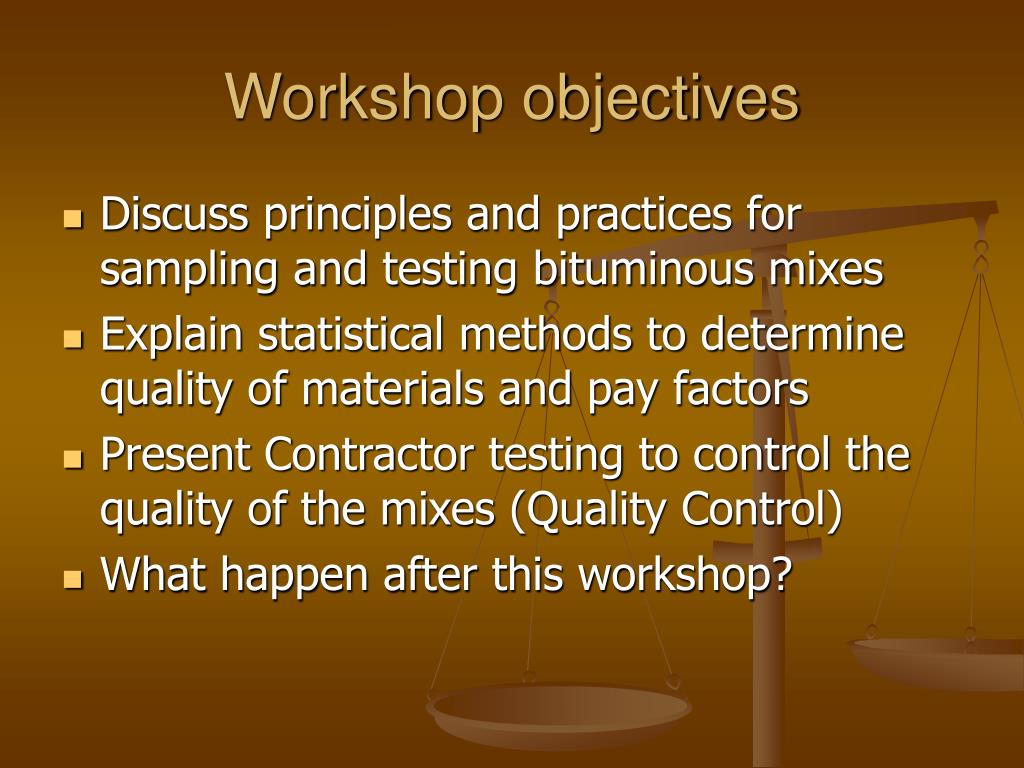 Workshop objectives

- Discuss principles and practices for sampling and testing bituminous mixes
- Explain statistical methods to determine quality of materials and pay factors
- Present Contractor testing to control the quality of the mixes (Quality Control)
- What happen after this workshop?